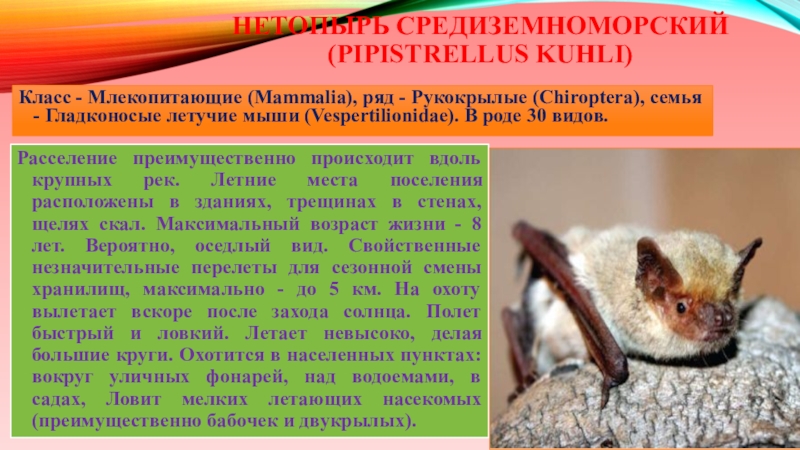 НЕТОПЫРЬ СРЕДИЗЕМНОМОРСКИЙ (PIPISTRELLUS KUHLI)

Класс - Млекопитающие (Mammalia), ряд - Рукокрылые (Chiroptera), семья - Гладконосые летучие мыши (Vespertilionidae). В роде 30 видов.

Расселение преимущественно происходит вдоль крупных рек. Летние места поселения расположены в зданиях, трещинах в стенах, щелях скал. Максимальный возраст жизни - 8 лет. Вероятно, оседлый вид. Свойственные незначительные перелеты для сезонной смены хранилищ, максимально - до 5 км. На охоту вылетает вскоре после захода солнца. Полет быстрый и ловкий. Летает невысоко, делая большие круги. Охотится в населенных пунктах: вокруг уличных фонарей, над водоемами, в садах, Ловит мелких летающих насекомых (преимущественно бабочек и двукрылых).